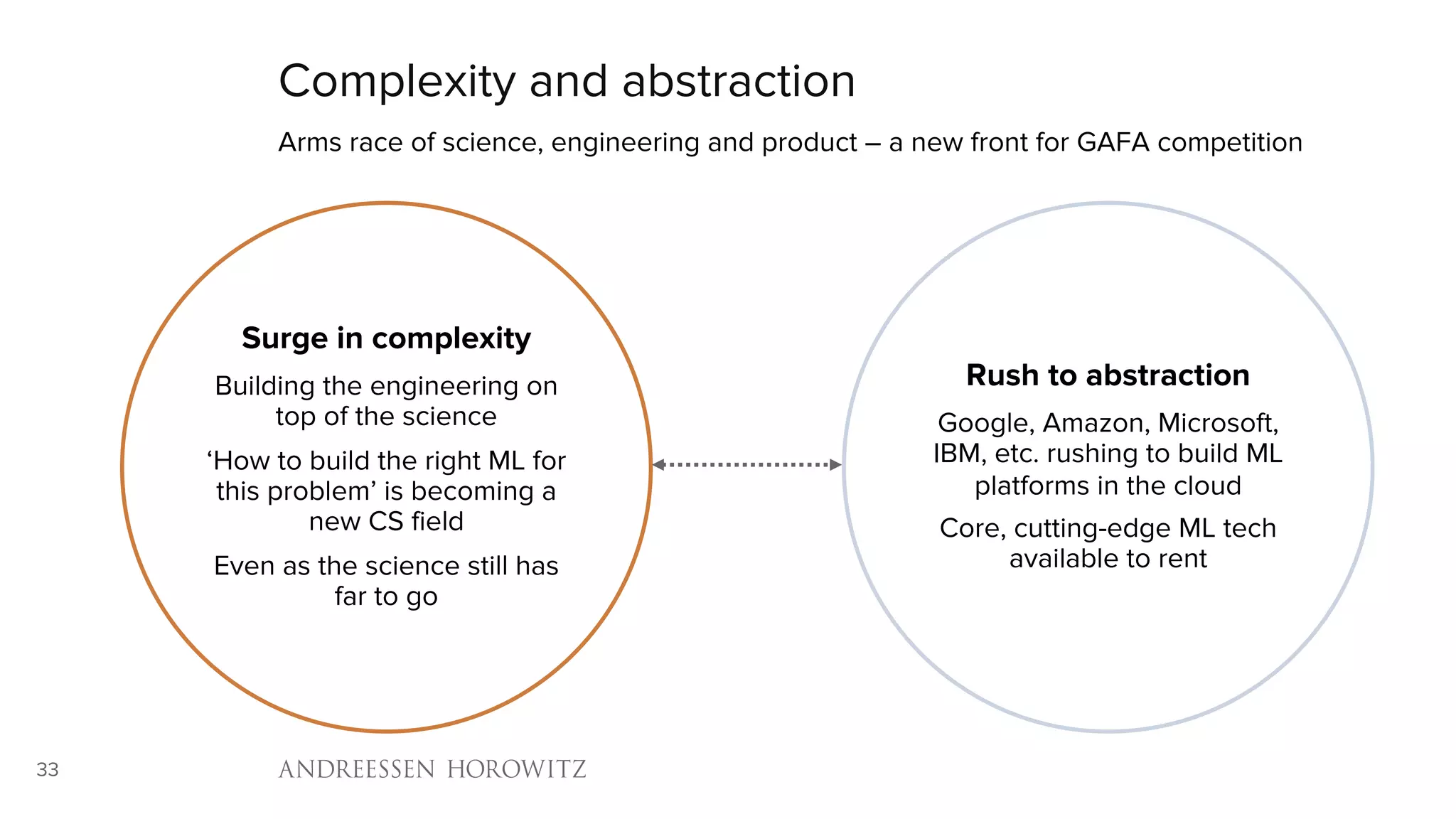 Complexity and abstraction

Arms race of science, engineering and product – a new front for GAFA competition

Surge in complexity

Building the engineering on top of the science

‘How to build the right ML for this problem’ is becoming a new CS field

Even as the science still has far to go

Rush to abstraction

Google, Amazon, Microsoft, IBM, etc. rushing to build ML platforms in the cloud

Core, cutting-edge ML tech available to rent

33

ANDREESSEN HOROWITZ